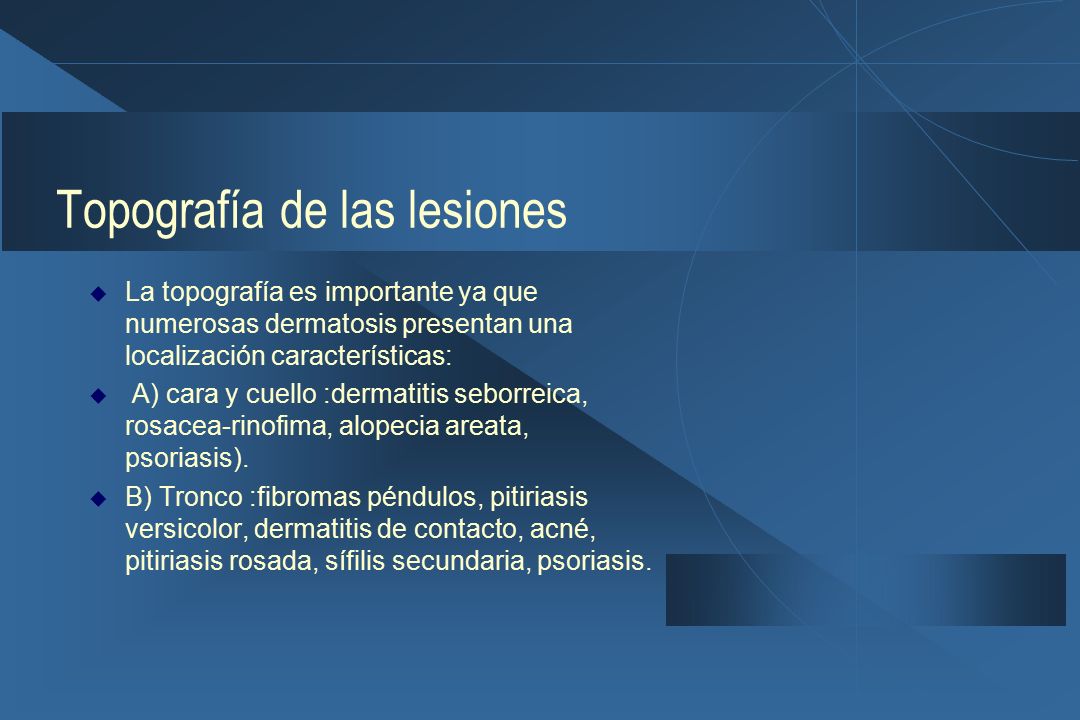 Topografía de las lesiones

La topografía es importante ya que numerosas dermatosis presentan una localización características:

A) cara y cuello :dermatitis seborreica, rosacea-rinofima, alopecia areata, psoriasis).

B) Tronco :fibromas péndulos, pitiriasis versicolor, dermatitis de contacto, acné, pitiriasis rosada, sífilis secundaria, psoriasis.